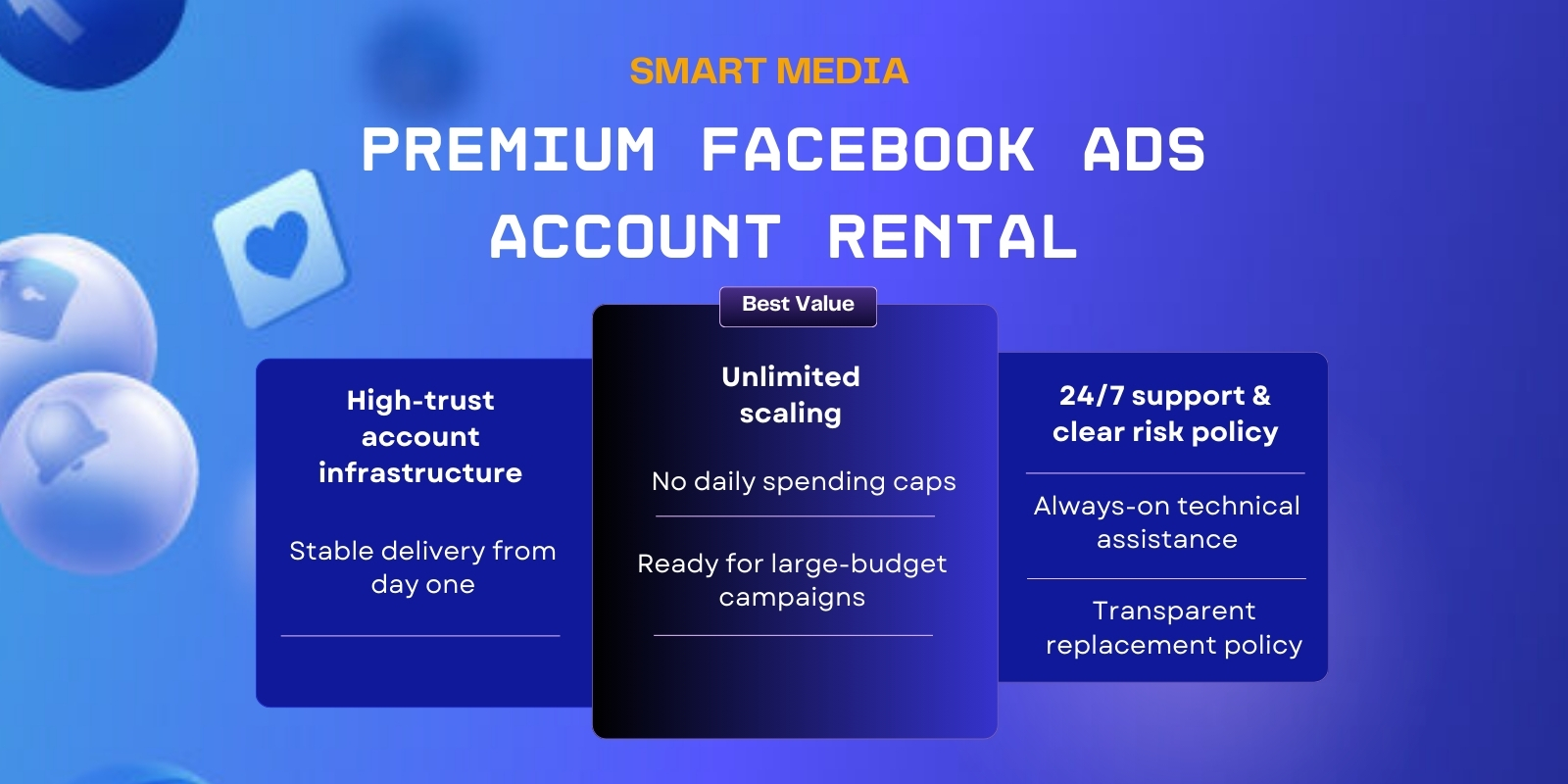 SMART MEDIA

PREMIUM FACEBOOK ADS ACCOUNT RENTAL

High-trust account infrastructure

Stable delivery from day one

Best Value

Unlimited scaling

No daily spending caps

Ready for large-budget campaigns

24/7 support & clear risk policy

Always-on technical assistance

Transparent replacement policy